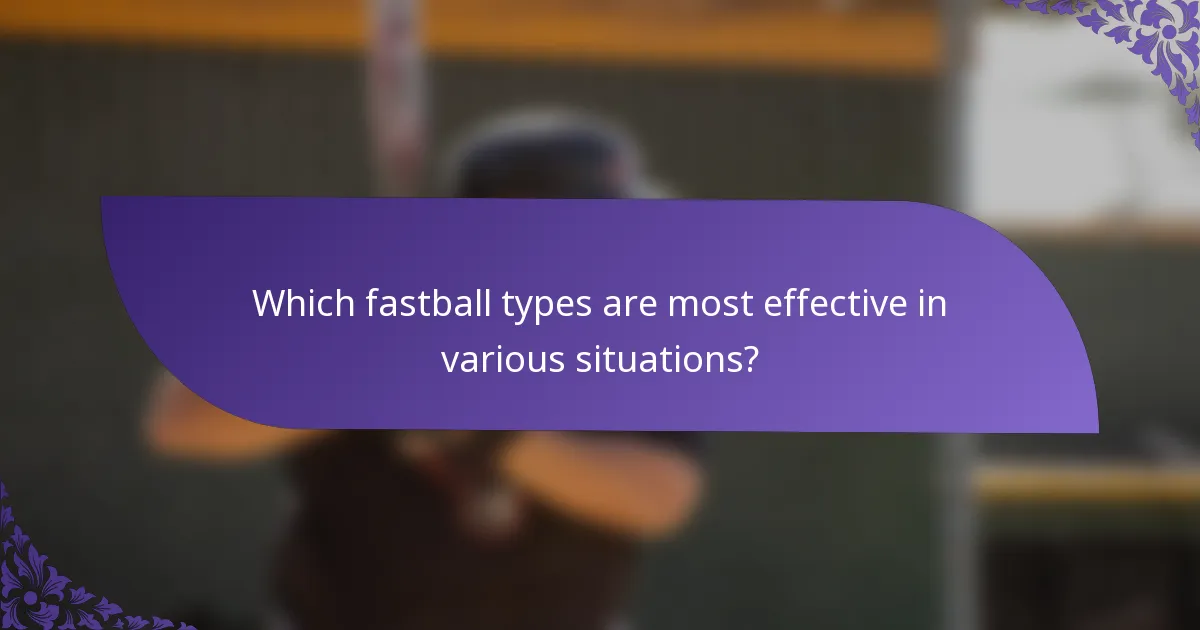 Which fastball types are most effective in various situations?